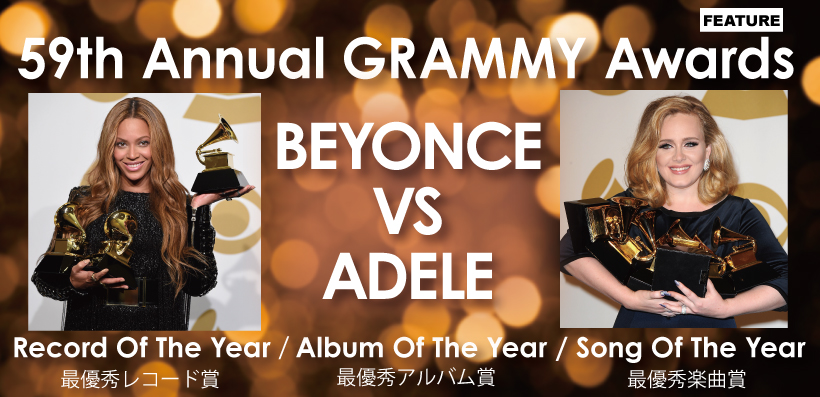 FEATURE

59th Annual GRAMMY Awards

BEYONCE
VS
ADELE

Record Of The Year / Album Of The Year / Song Of The Year

最優秀レコード賞

最優秀アルバム賞

最優秀楽曲賞